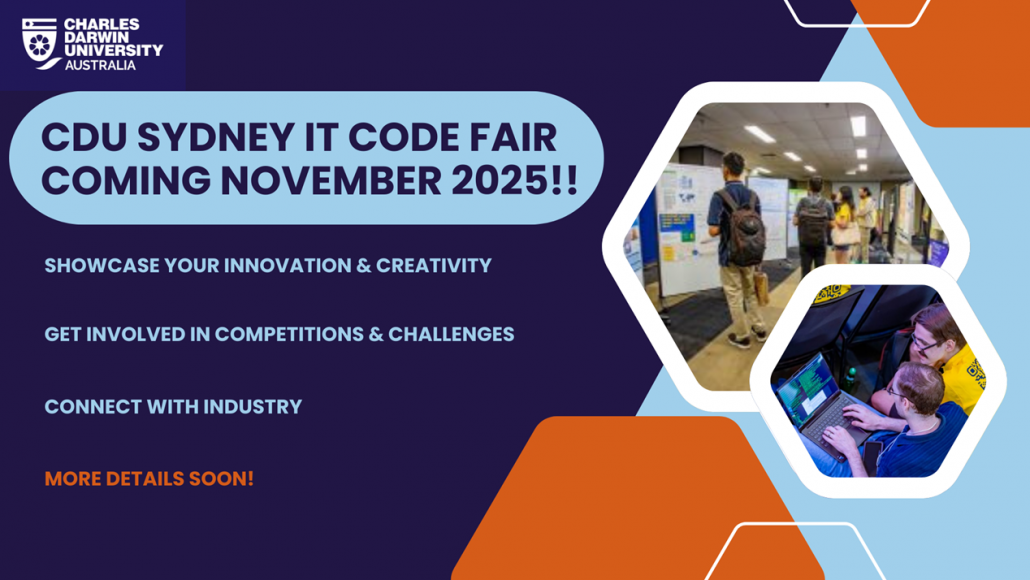 CHARLES DARWIN UNIVERSITY AUSTRALIA

CDU SYDNEY IT CODE FAIR COMING NOVEMBER 2025!!

SHOWCASE YOUR INNOVATION & CREATIVITY

GET INVOLVED IN COMPETITIONS & CHALLENGES

CONNECT WITH INDUSTRY

MORE DETAILS SOON!